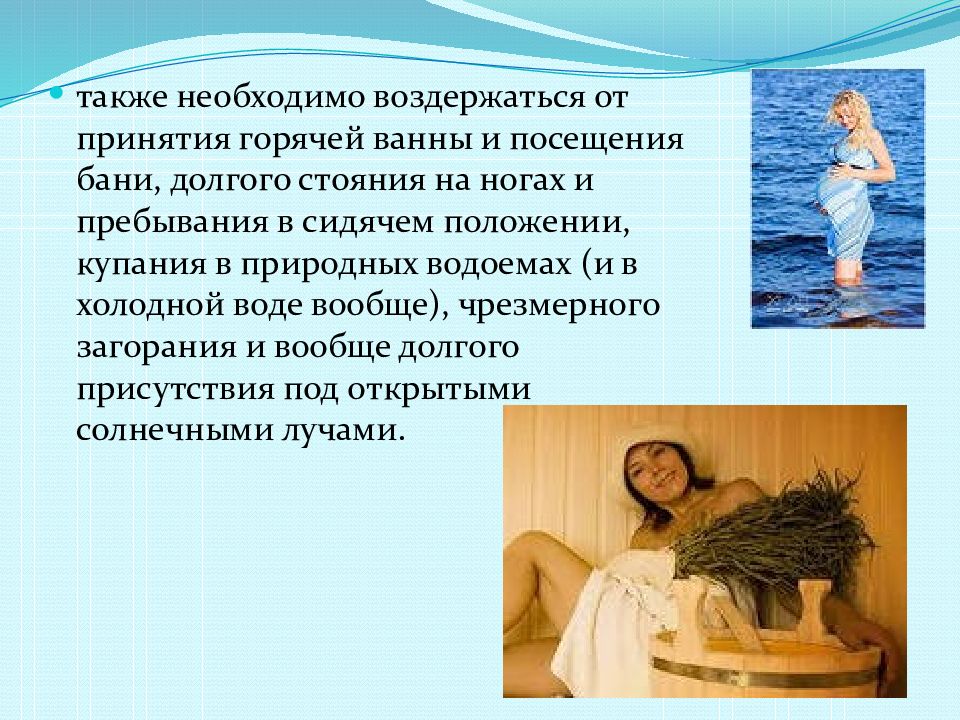 также необходимо воздержаться от принятия горячей ванны и посещения бани, долгого стояния на ногах и пребывания в сидячем положении, купания в природных водоемах (и в холодной воде вообще), чрезмерного загорания и вообще долгого присутствия под открытыми солнечными лучами.